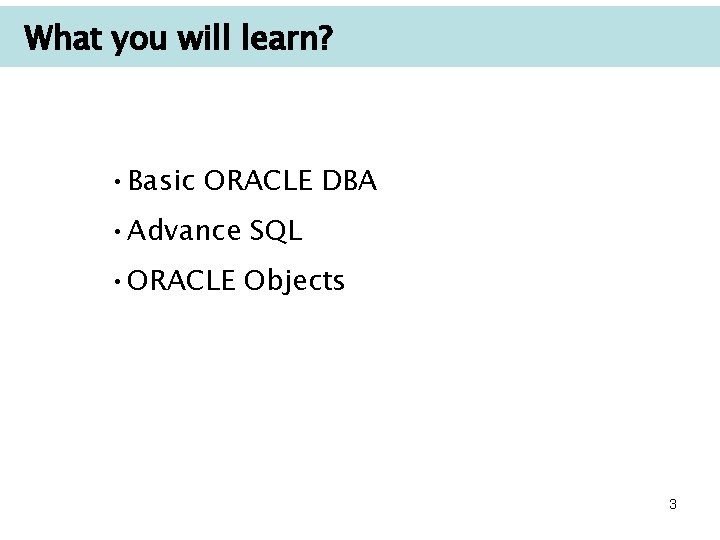 What you will learn?

• Basic ORACLE DBA
• Advance SQL
• ORACLE Objects

3